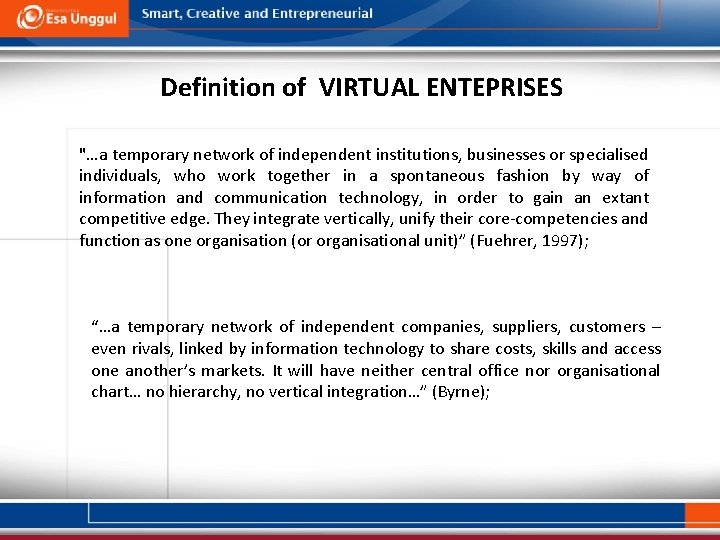 Esa Unggul

Smart, Creative and Entrepreneurial

Definition of VIRTUAL ENTEPRISES

"…a temporary network of independent institutions, businesses or specialised individuals, who work together in a spontaneous fashion by way of information and communication technology, in order to gain an extant competitive edge. They integrate vertically, unify their core-competencies and function as one organisation (or organisational unit)" (Fuehrer, 1997);

"…a temporary network of independent companies, suppliers, customers – even rivals, linked by information technology to share costs, skills and access one another's markets. It will have neither central office nor organisational chart… no hierarchy, no vertical integration…" (Byrne);